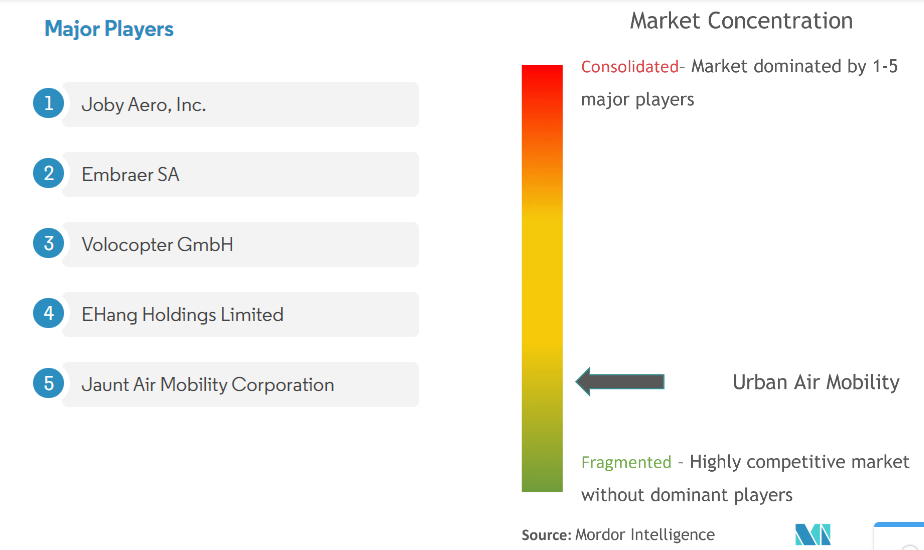 Major Players

1 Joby Aero, Inc.

2 Embraer SA

3 Volocopter GmbH

4 EHang Holdings Limited

5 Jaunt Air Mobility Corporation

Market Concentration

Consolidated- Market dominated by 1-5 major players

Urban Air Mobility

Fragmented - Highly competitive market without dominant players

Source: Mordor Intelligence